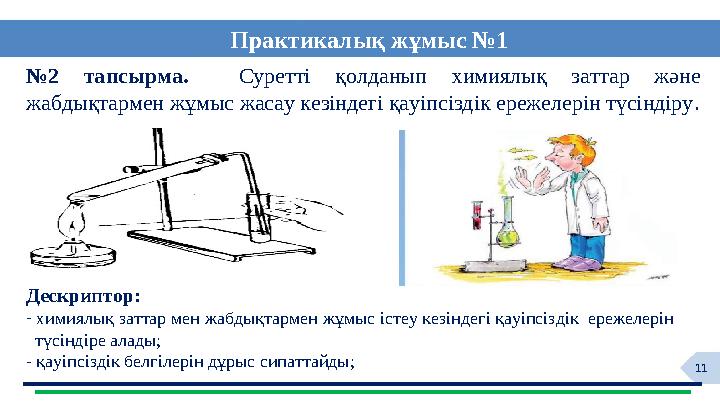 Практикалық жұмыс №1

№2 тапсырма. Суретті қолданып химиялық заттар және жабдықтармен жұмыс жасау кезіндегі қауіпсіздік ережелерін түсіндіру.

Дескриптор:
- химиялық заттар мен жабдықтармен жұмыс істеу кезіндегі қауіпсіздік ережелерін түсіндіре алады;
- қауіпсіздік белгілерін дұрыс сипаттайды;

11